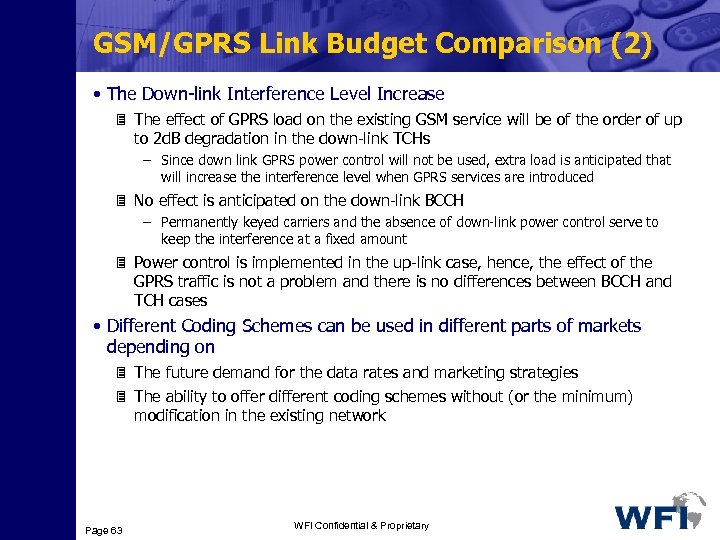 GSM/GPRS Link Budget Comparison (2)

• The Down-link Interference Level Increase

The effect of GPRS load on the existing GSM service will be of the order of up to 2dB degradation in the down-link TCHs

– Since down link GPRS power control will not be used, extra load is anticipated that will increase the interference level when GPRS services are introduced

No effect is anticipated on the down-link BCCH

– Permanently keyed carriers and the absence of down-link power control serve to keep the interference at a fixed amount

Power control is implemented in the up-link case, hence, the effect of the GPRS traffic is not a problem and there is no differences between BCCH and TCH cases

• Different Coding Schemes can be used in different parts of markets depending on

The future demand for the data rates and marketing strategies

The ability to offer different coding schemes without (or the minimum) modification in the existing network

Page 63

WFI Confidential & Proprietary

WFI